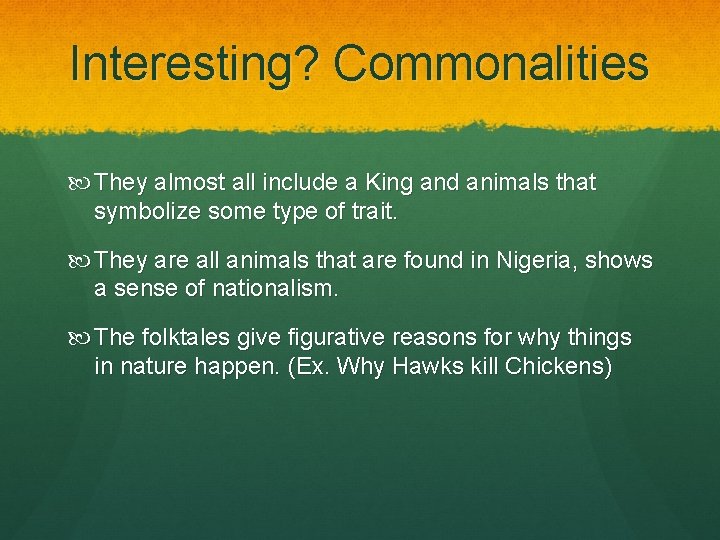 Interesting? Commonalities

They almost all include a King and animals that symbolize some type of trait.

They are all animals that are found in Nigeria, shows a sense of nationalism.

The folktales give figurative reasons for why things in nature happen. (Ex. Why Hawks kill Chickens)